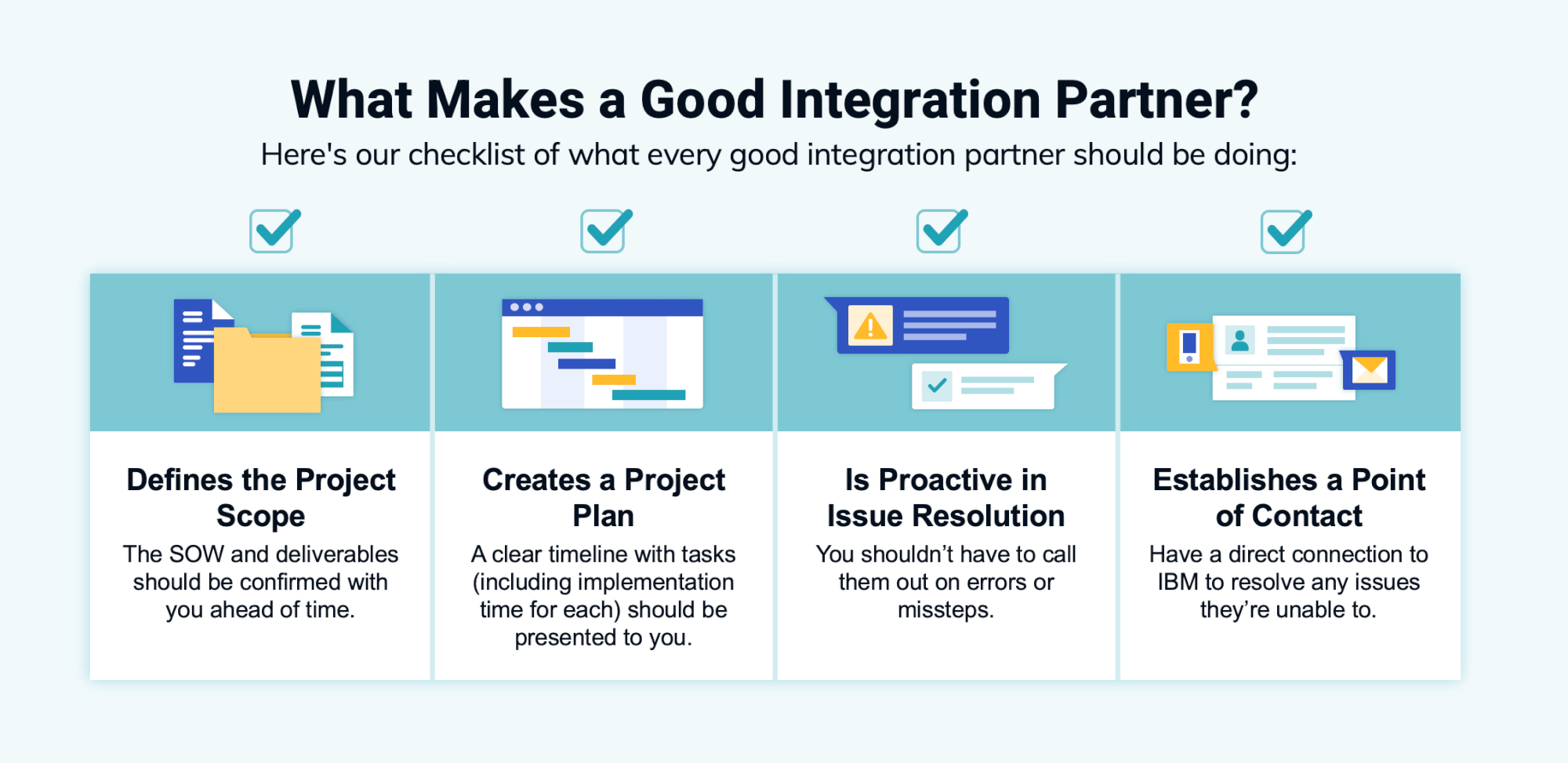 What Makes a Good Integration Partner?

Here's our checklist of what every good integration partner should be doing:

Defines the Project Scope

The SOW and deliverables should be confirmed with you ahead of time.

Creates a Project Plan

A clear timeline with tasks (including implementation time for each) should be presented to you.

Is Proactive in Issue Resolution

You shouldn't have to call them out on errors or missteps.

Establishes a Point of Contact

Have a direct connection to IBM to resolve any issues they're unable to.